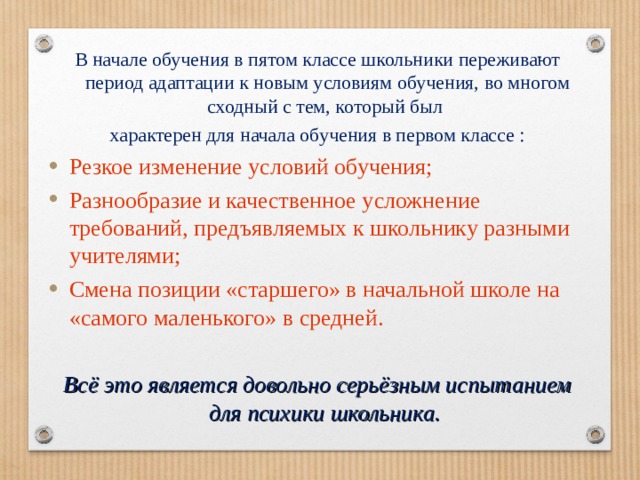 В начале обучения в пятом классе школьники переживают период адаптации к новым условиям обучения, во многом сходный с тем, который был характерен для начала обучения в первом классе :

• Резкое изменение условий обучения;
• Разнообразие и качественное усложнение требований, предъявляемых к школьнику разными учителями;
• Смена позиции «старшего» в начальной школе на «самого маленького» в средней.

Всё это является довольно серьёзным испытанием для психики школьника.